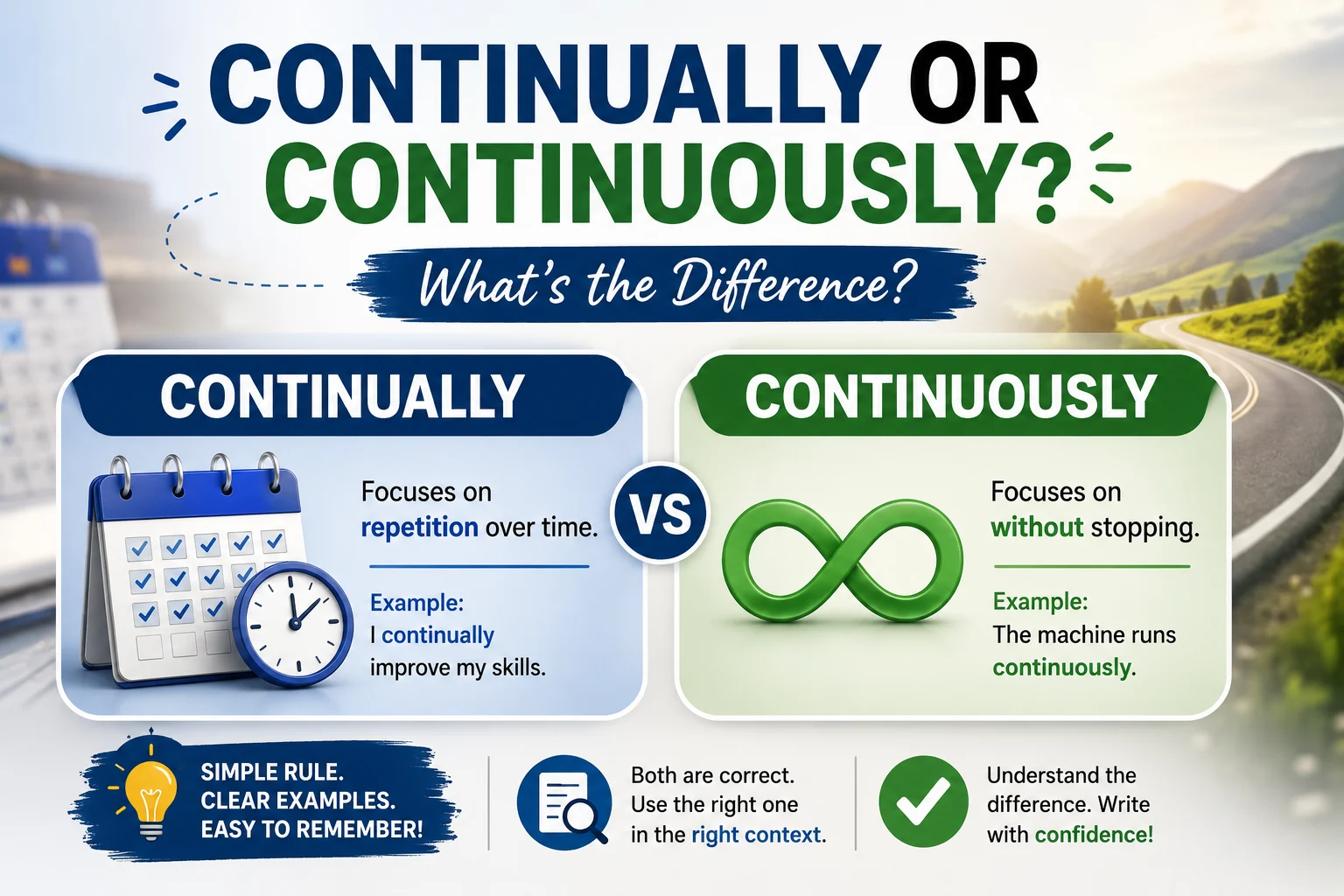 CONTINUALLY OR CONTINUOUSLY?

What's the Difference?

CONTINUALLY

Focuses on repetition over time.

Example:
I continually improve my skills.

VS

CONTINUOUSLY

Focuses on without stopping.

Example:
The machine runs continuously.

SIMPLE RULE.
CLEAR EXAMPLES.
EASY TO REMEMBER!

Both are correct. Use the right one in the right context.

Understand the difference. Write with confidence!